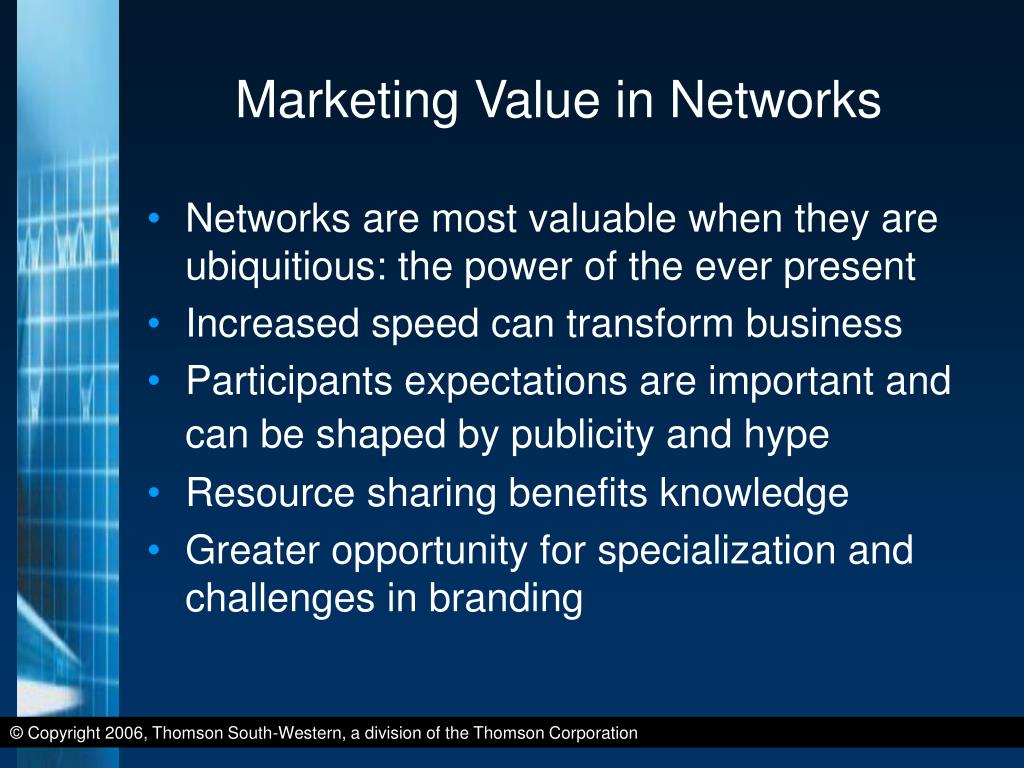 Marketing Value in Networks

• Networks are most valuable when they are ubiquitious: the power of the ever present
• Increased speed can transform business
• Participants expectations are important and can be shaped by publicity and hype
• Resource sharing benefits knowledge
• Greater opportunity for specialization and challenges in branding

© Copyright 2006, Thomson South-Western, a division of the Thomson Corporation